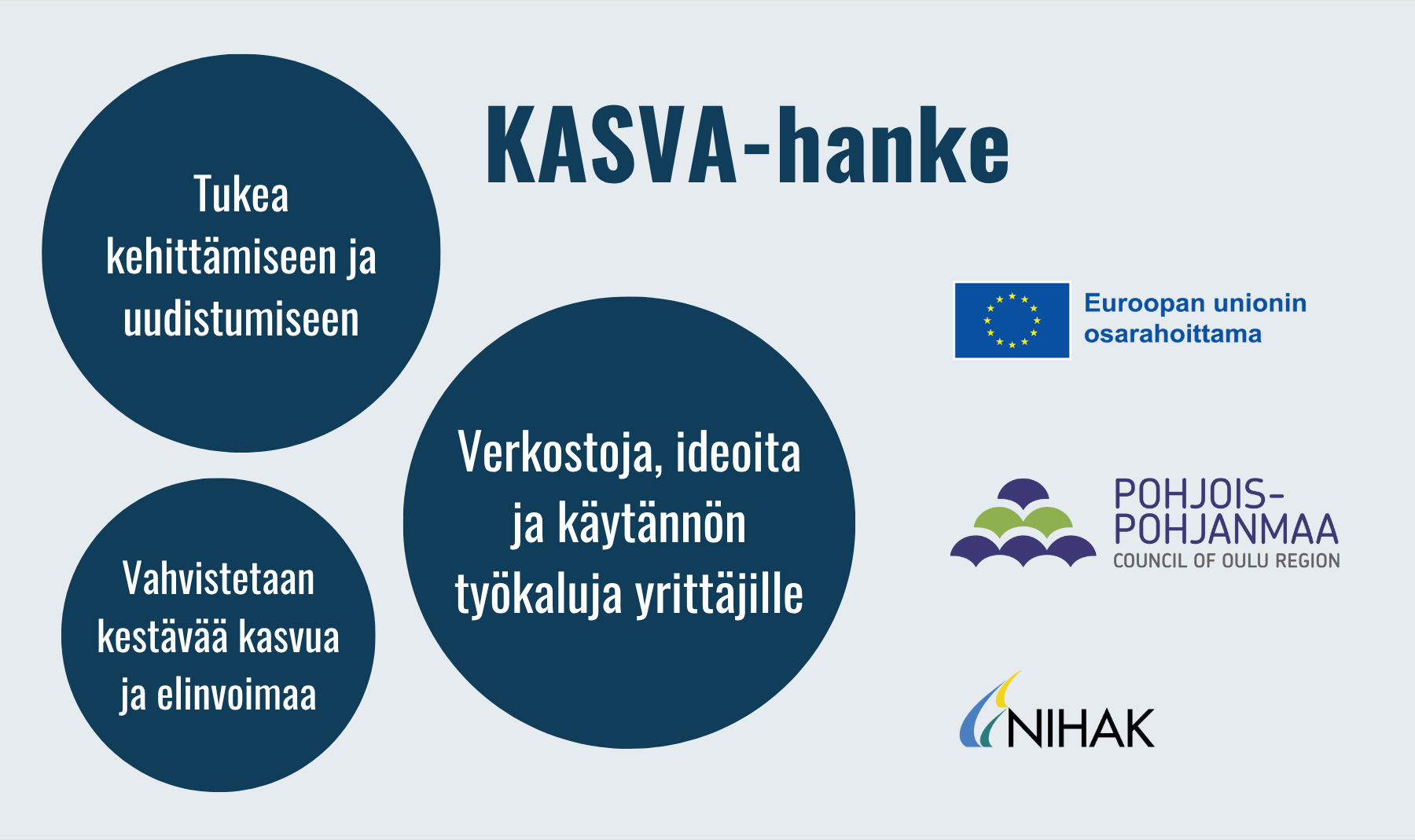 KASVA-hanke

Tukea kehittämiseen ja uudistumiseen

Verkostoja, ideoita ja käytännön työkaluja yrittäjille

Vahvistetaan kestävää kasvua ja elinvoimaa

Euroopan unionin osarahoittama

POHJOIS-POHJANMAA
COUNCIL OF OULU REGION

NIHAK